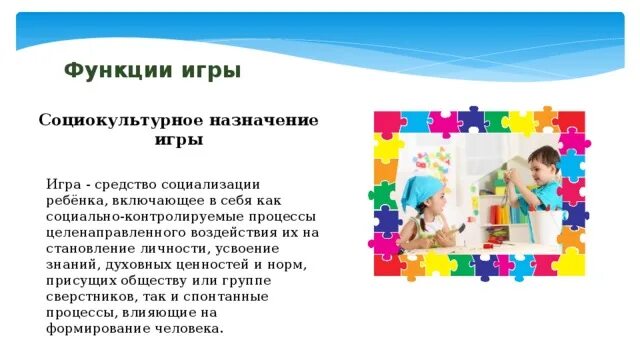 Функции игры

Социокультурное назначение игры

Игра - средство социализации ребёнка, включающее в себя как социально-контролируемые процессы целенаправленного воздействия их на становление личности, усвоение знаний, духовных ценностей и норм, присущих обществу или группе сверстников, так и спонтанные процессы, влияющие на формирование человека.